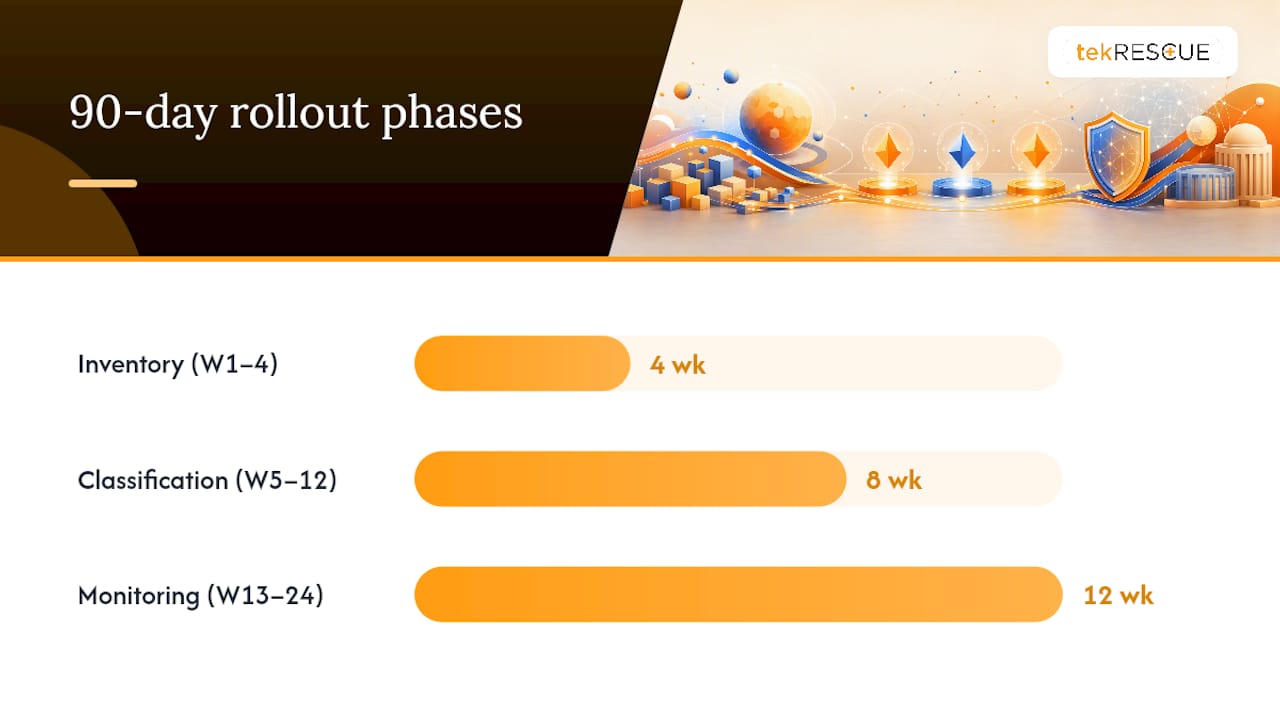 90-day rollout phases

tekRESCUE

Inventory (W1–4)
4 wk

Classification (W5–12)
8 wk

Monitoring (W13–24)
12 wk